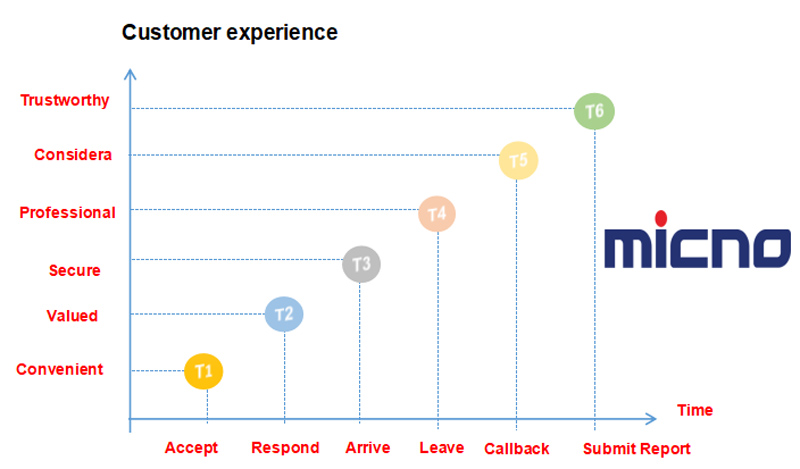 Customer experience

Trustworthy

Considera

Professional

Secure

Valued

Convenient

T6

T5

T4

T3

T2

T1

micno

Time

Accept

Respond

Arrive

Leave

Callback

Submit Report